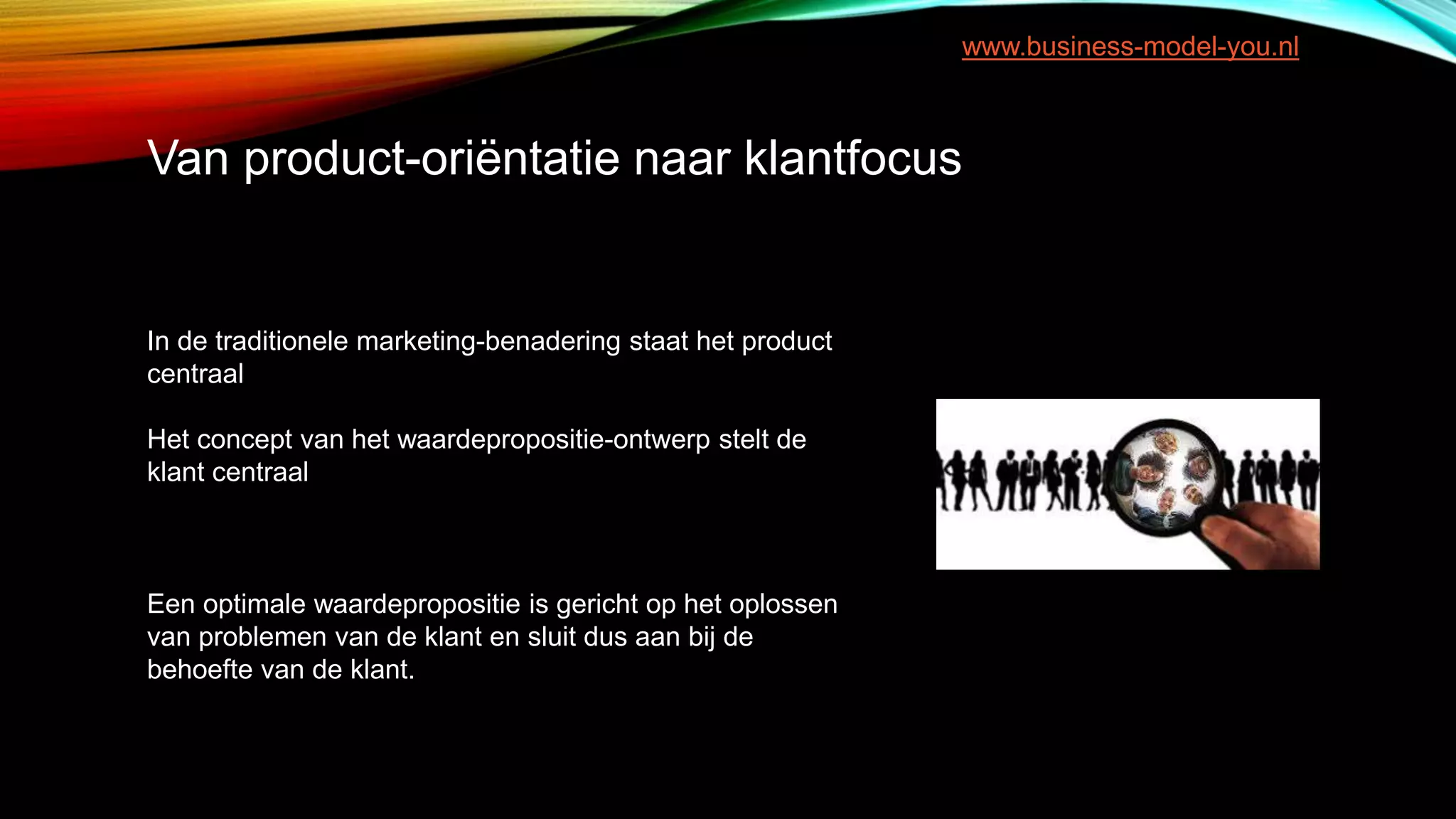 www.business-model-you.nl

Van product-oriëntatie naar klantfocus

In de traditionele marketing-benadering staat het product centraal

Het concept van het waardepropositie-ontwerp stelt de klant centraal

Een optimale waardepropositie is gericht op het oplossen van problemen van de klant en sluit dus aan bij de behoefte van de klant.